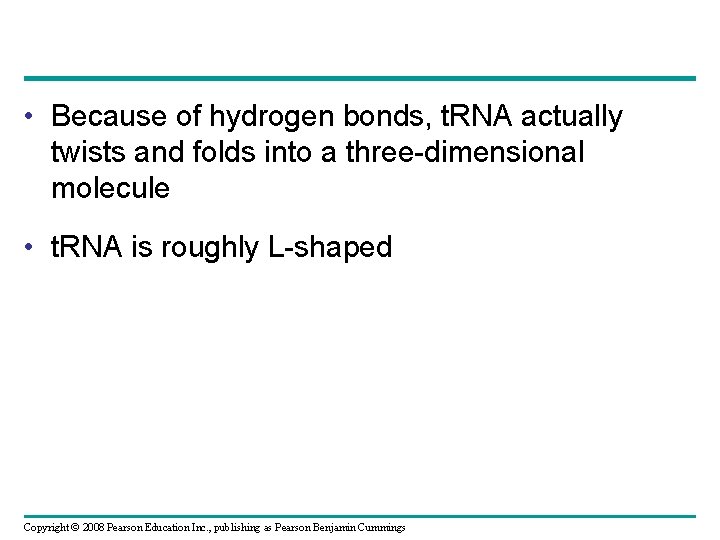 • Because of hydrogen bonds, tRNA actually twists and folds into a three-dimensional molecule

• tRNA is roughly L-shaped

Copyright © 2008 Pearson Education Inc., publishing as Pearson Benjamin Cummings